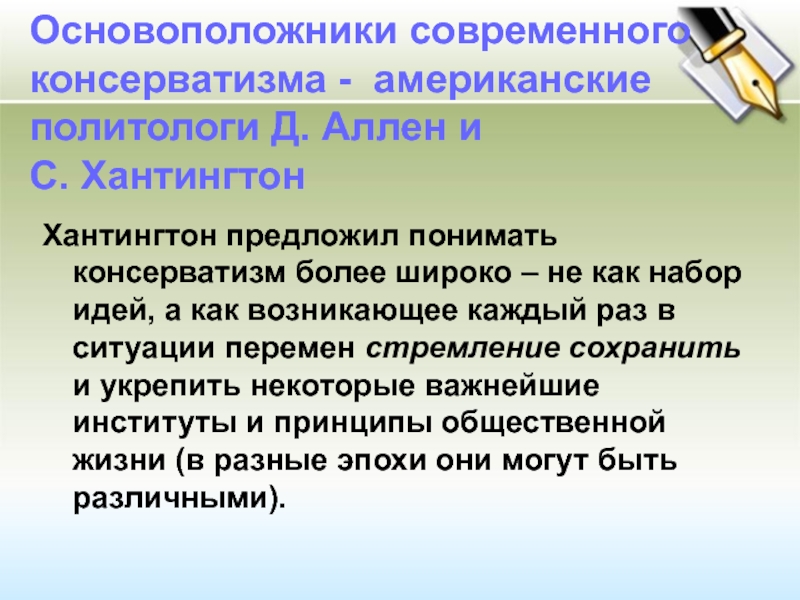 Основоположники современного консерватизма - американские политологи Д. Аллен и С. Хантингтон

Хантингтон предложил понимать консерватизм более широко – не как набор идей, а как возникающее каждый раз в ситуации перемен стремление сохранить и укрепить некоторые важнейшие институты и принципы общественной жизни (в разные эпохи они могут быть различными).